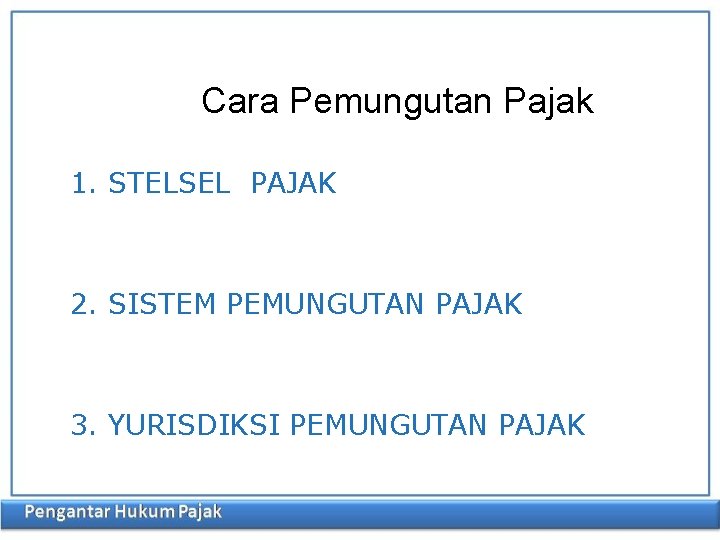 Cara Pemungutan Pajak

1. STELSEL PAJAK

2. SISTEM PEMUNGUTAN PAJAK

3. YURISDIKSI PEMUNGUTAN PAJAK

Pengantar Hukum Pajak